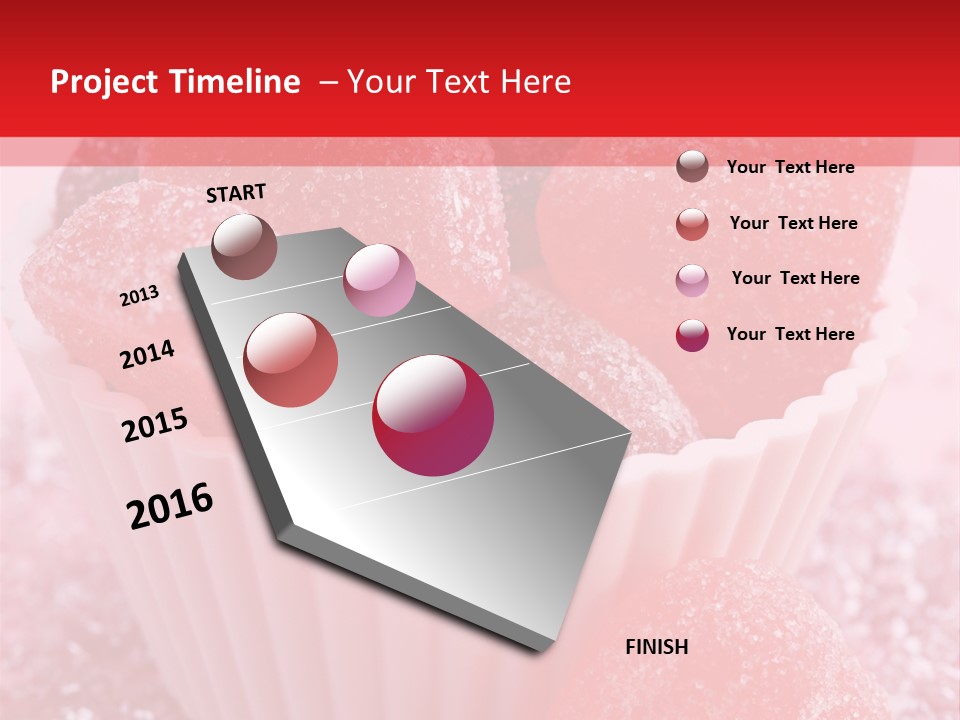 Project Timeline – Your Text Here

START

2013

2014

2015

2016

FINISH

Your Text Here

Your Text Here

Your Text Here

Your Text Here